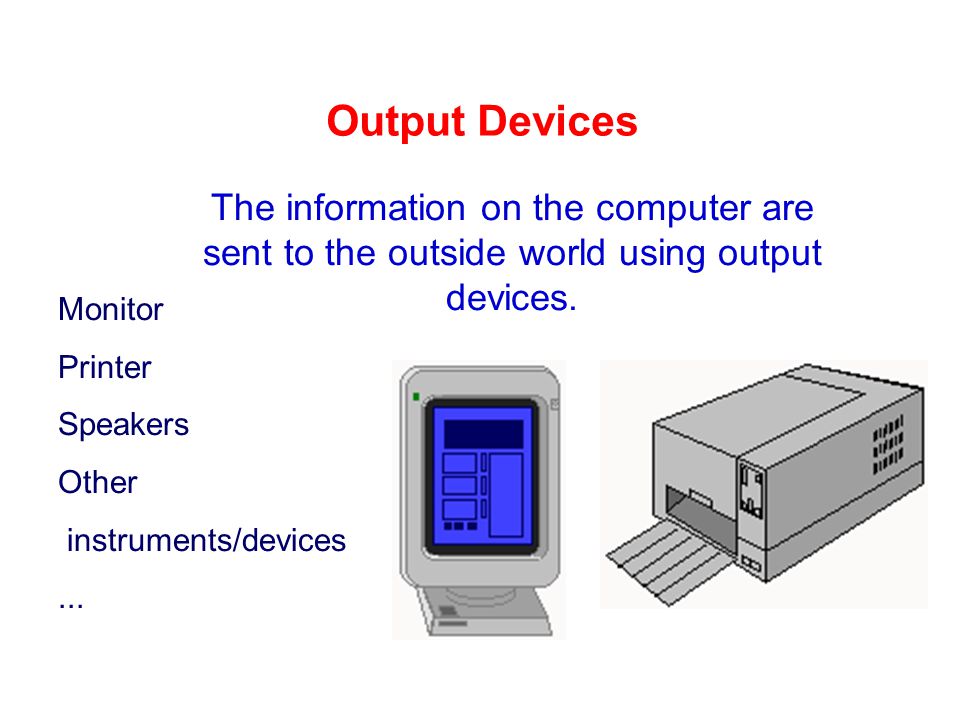 Output Devices

The information on the computer are sent to the outside world using output devices.

Monitor

Printer

Speakers

Other instruments/devices

...